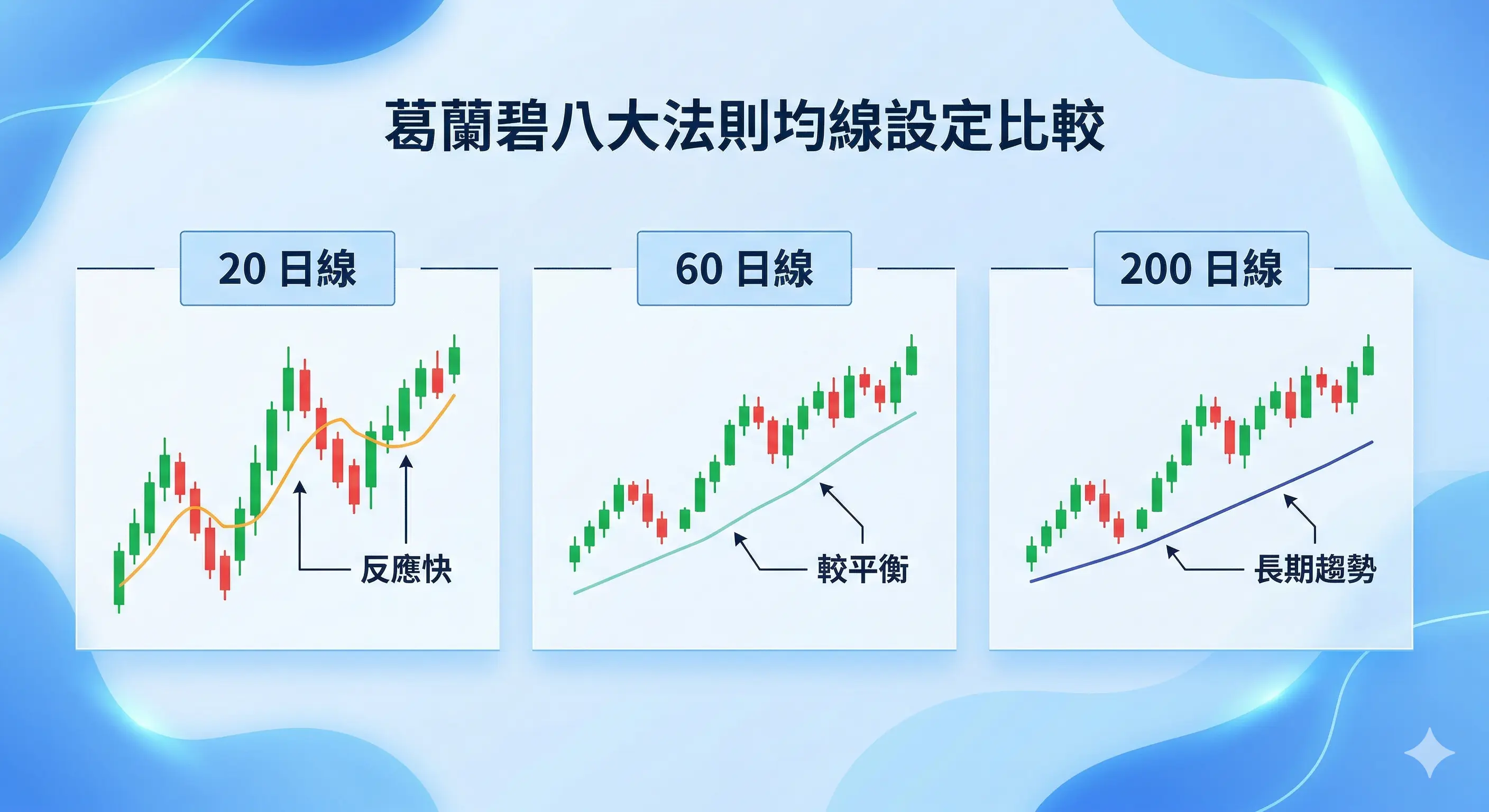 葛蘭碧八大法則均線設定比較

20 日線

反應快

60 日線

較平衡

200 日線

長期趨勢